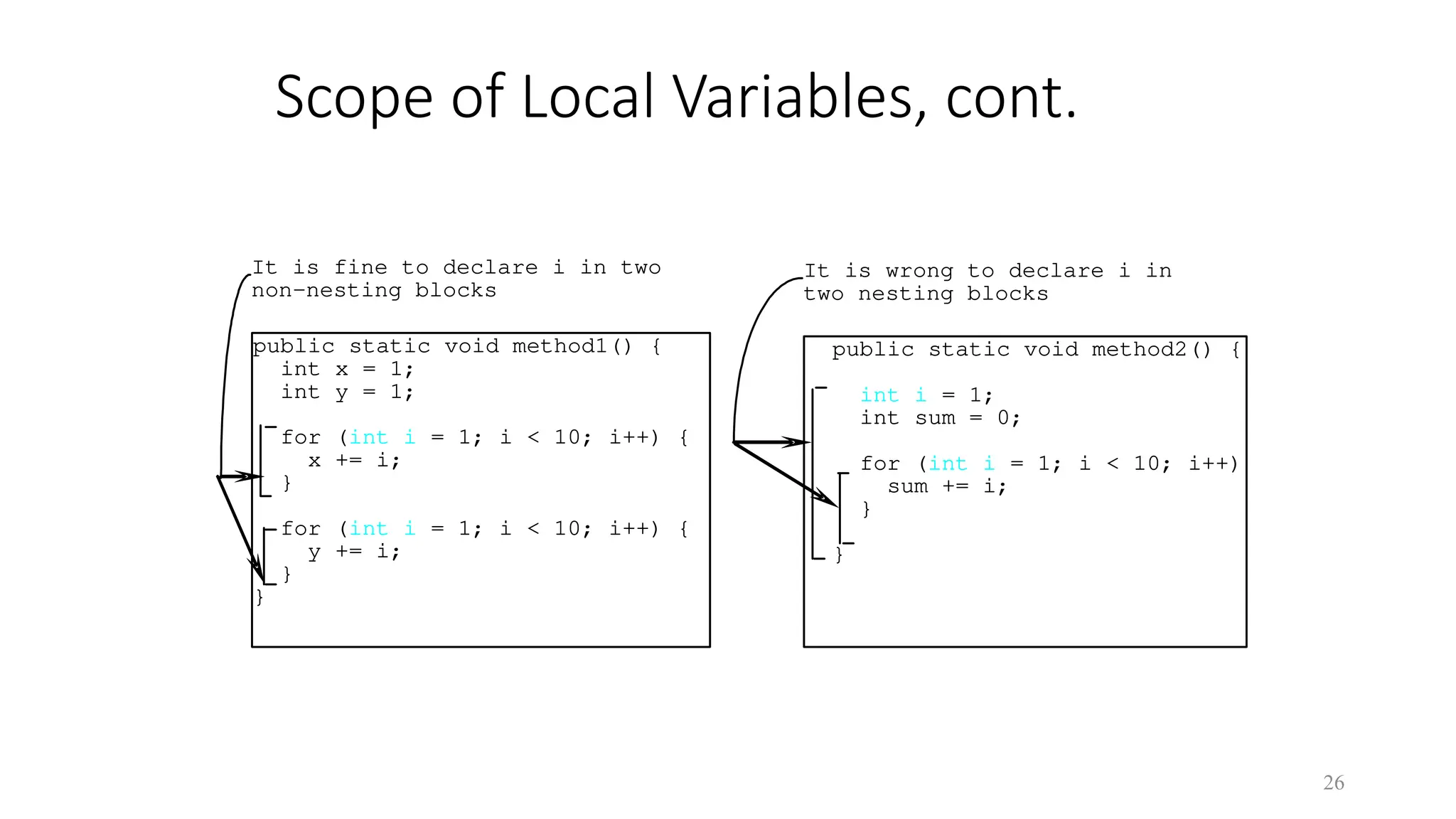 Scope of Local Variables, cont.

It is fine to declare i in two non-nesting blocks

public static void method1() {
  int x = 1;
  int y = 1;

  for (int i = 1; i < 10; i++) {
    x += i;
  }

  for (int i = 1; i < 10; i++) {
    y += i;
  }
}

It is wrong to declare i in two nesting blocks

public static void method2() {

  int i = 1;
  int sum = 0;

  for (int i = 1; i < 10; i++)
    sum += i;
  }
}

26